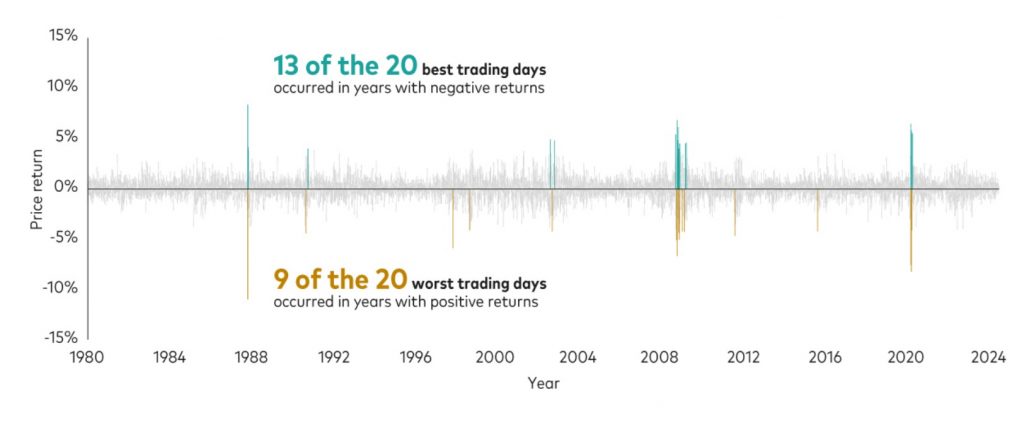 15%
10%
5%
0%
-5%
-10%
-15%
Price return

13 of the 20 best trading days
occurred in years with negative returns

9 of the 20 worst trading days
occurred in years with positive returns

1980 1984 1988 1992 1996 2000 2004 2008 2012 2016 2020 2024
Year